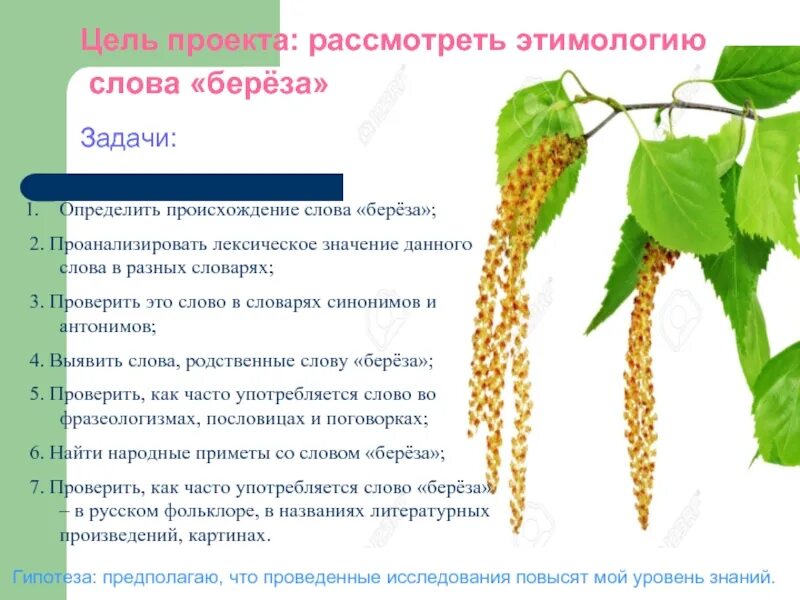 Цель проекта: рассмотреть этимологию слова «берёза»

Задачи:

1. Определить происхождение слова «берёза»;

2. Проанализировать лексическое значение данного слова в разных словарях;

3. Проверить это слово в словарях синонимов и антонимов;

4. Выявить слова, родственные слову «берёза»;

5. Проверить, как часто употребляется слово во фразеологизмах, пословицах и поговорках;

6. Найти народные приметы со словом «берёза»;

7. Проверить, как часто употребляется слово «берёза» – в русском фольклоре, в названиях литературных произведений, картинах.

Гипотеза: предполагаю, что проведенные исследования повысят мой уровень знаний.